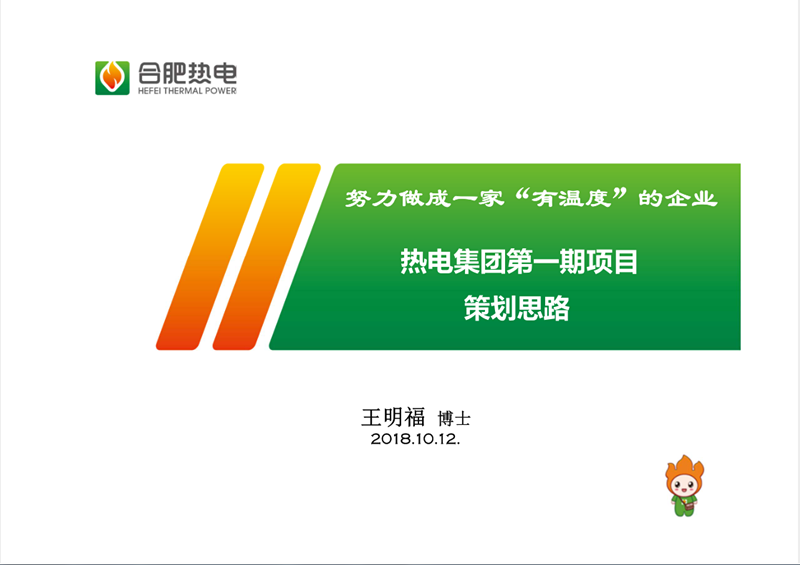 合肥热电
HEFEI THERMAL POWER

努力做成一家“有温度”的企业

热电集团第一期项目
策划思路

王明福 博士
2018.10.12.